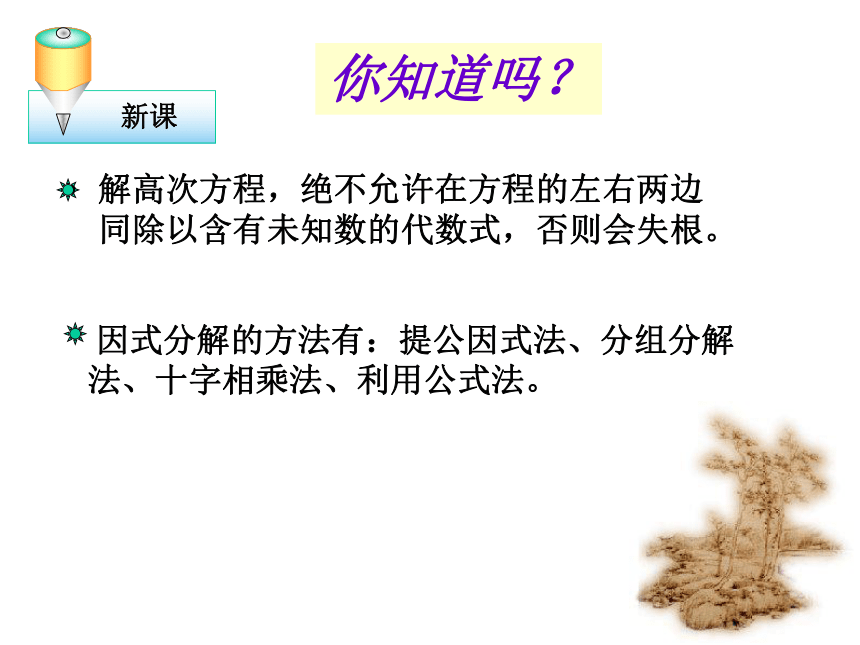 新课

你知道吗？

解高次方程，绝不允许在方程的左右两边同除以含有未知数的代数式，否则会失根。

因式分解的方法有：提公因式法、分组分解法、十字相乘法、利用公式法。